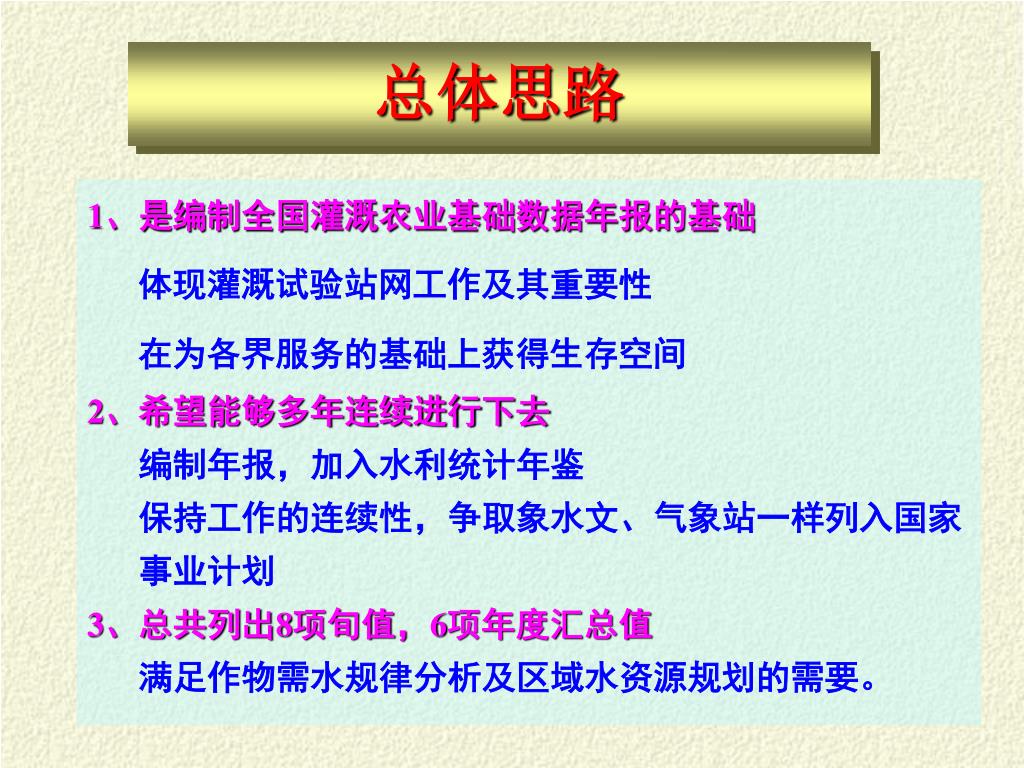 总体思路

1、是编制全国灌溉农业基础数据年报的基础

体现灌溉试验站网工作及其重要性

在为各界服务的基础上获得生存空间

2、希望能够多年连续进行下去

编制年报，加入水利统计年鉴

保持工作的连续性，争取象水文、气象站一样列入国家事业计划

3、总共列出8项旬值，6项年度汇总值

满足作物需水规律分析及区域水资源规划的需要。